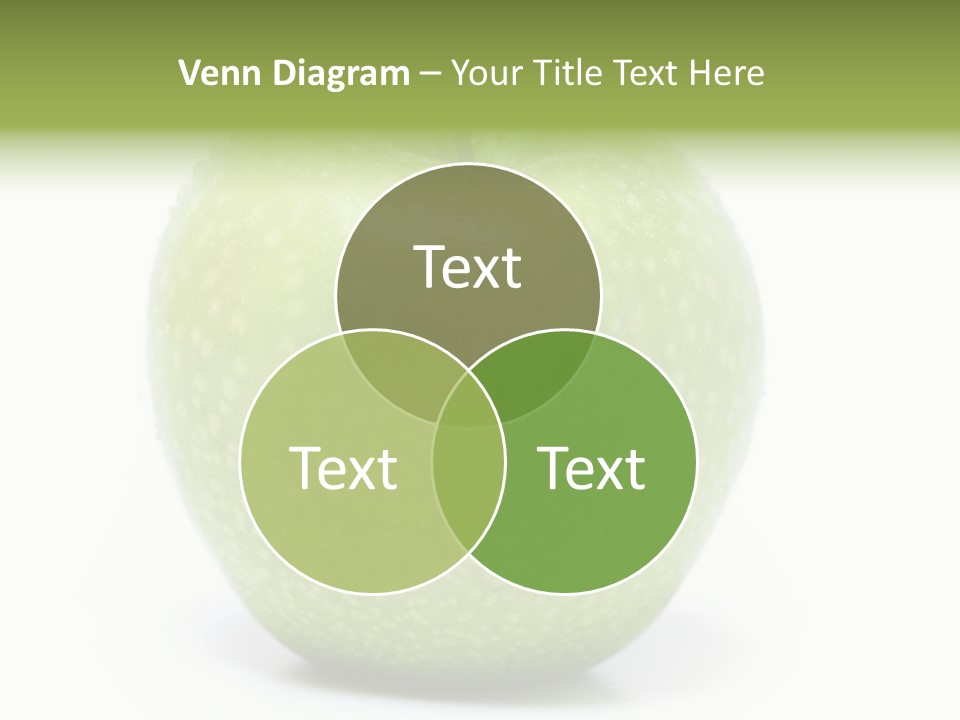 Venn Diagram – Your Title Text Here

Text

Text

Text